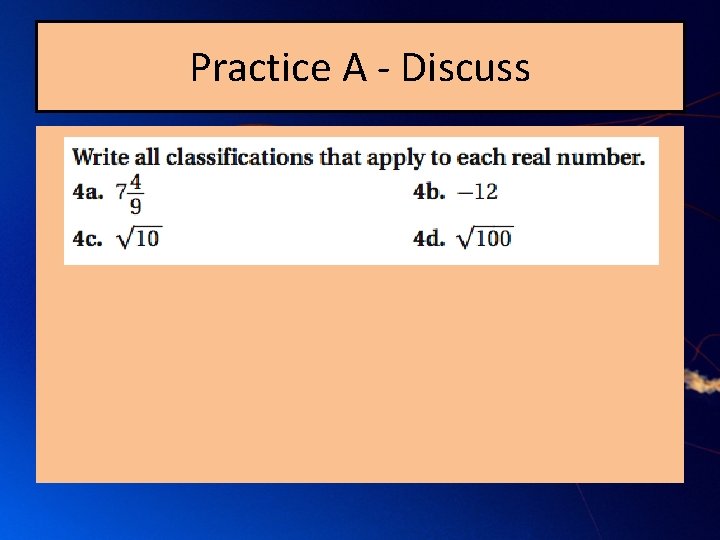 Practice A - Discuss

Write all classifications that apply to each real number.

4a. $7\frac{4}{9}$

4b. $-12$

4c. $\sqrt{10}$

4d. $\sqrt{100}$